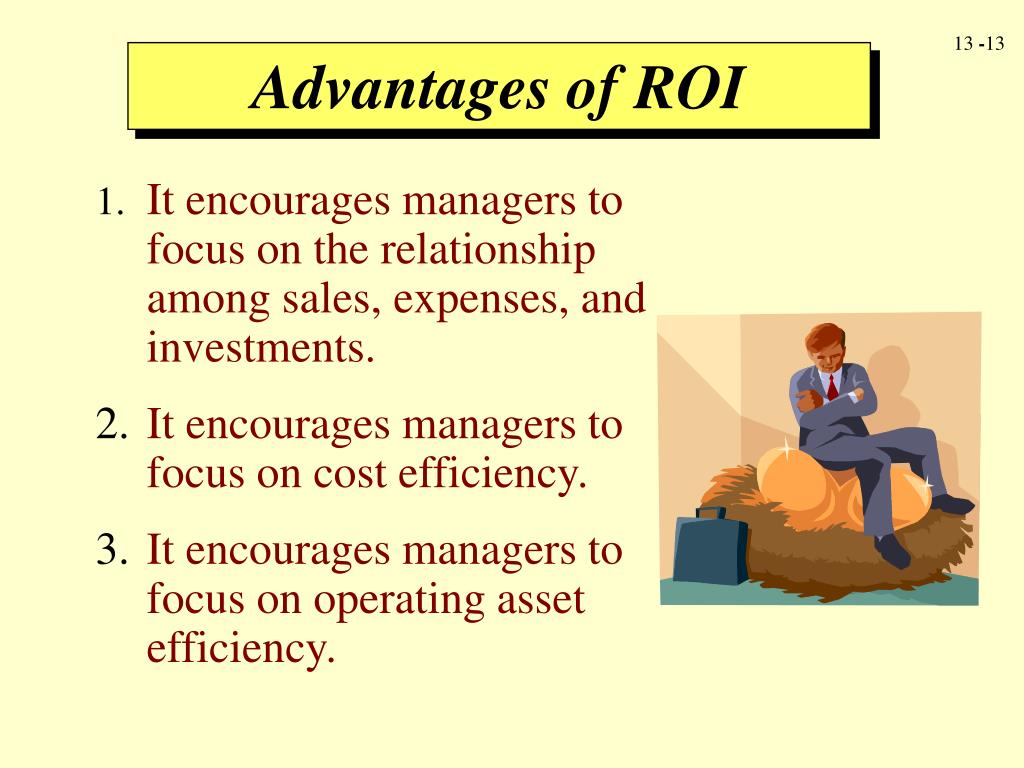 13 -13

Advantages of ROI

1. It encourages managers to focus on the relationship among sales, expenses, and investments.

2. It encourages managers to focus on cost efficiency.

3. It encourages managers to focus on operating asset efficiency.